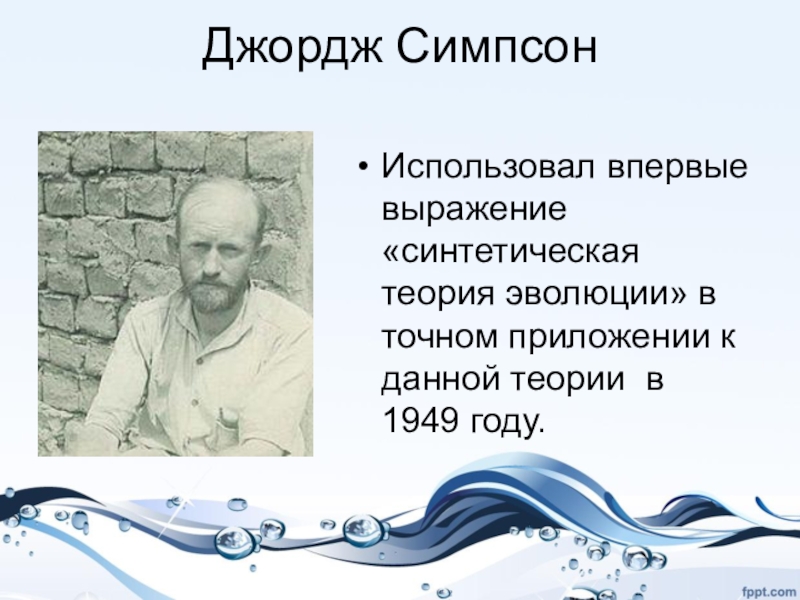 Джордж Симпсон

• Использовал впервые выражение «синтетическая теория эволюции» в точном приложении к данной теории  в 1949 году.

fppt.com